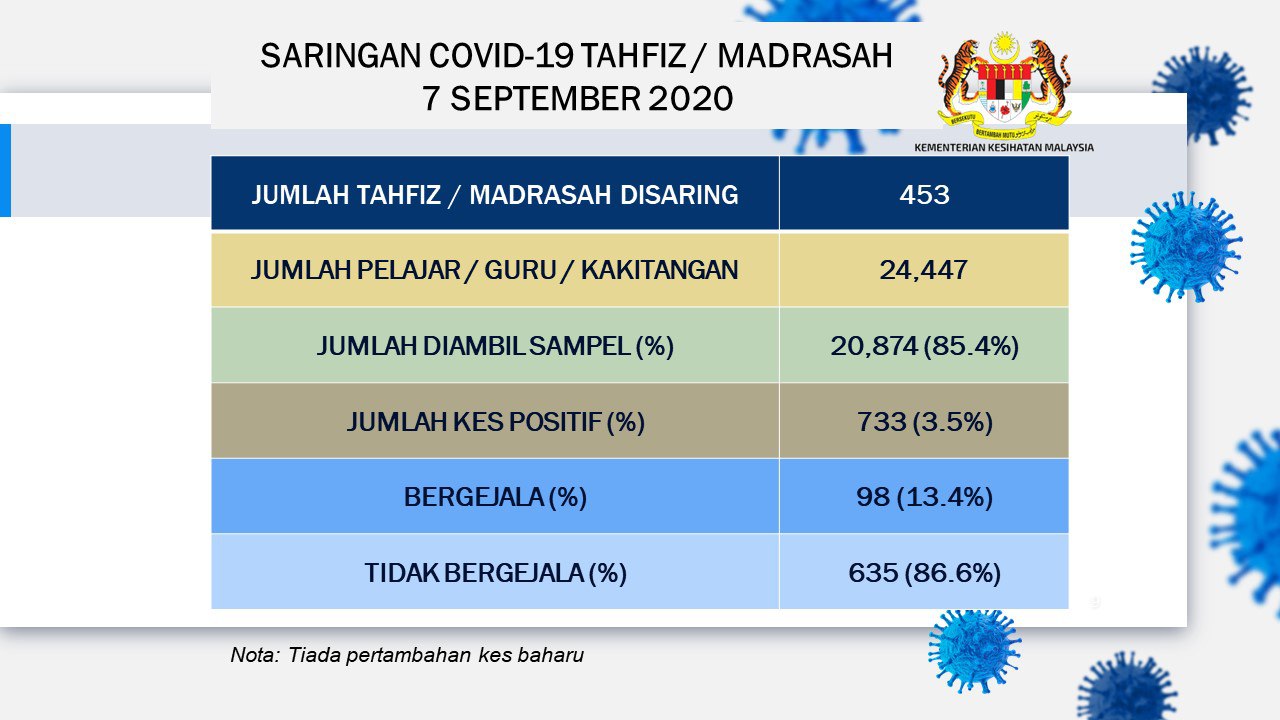 SARINGAN COVID-19 TAHFIZ / MADRASAH
7 SEPTEMBER 2020

KEMENTERIAN KESIHATAN MALAYSIA

| JUMLAH TAHFIZ / MADRASAH DISARING | 453 |
|---|---|
| JUMLAH PELAJAR / GURU / KAKITANGAN | 24,447 |
| JUMLAH DIAMBIL SAMPEL (%) | 20,874 (85.4%) |
| JUMLAH KES POSITIF (%) | 733 (3.5%) |
| BERGEJALA (%) | 98 (13.4%) |
| TIDAK BERGEJALA (%) | 635 (86.6%) |

Nota: Tiada pertambahan kes baharu